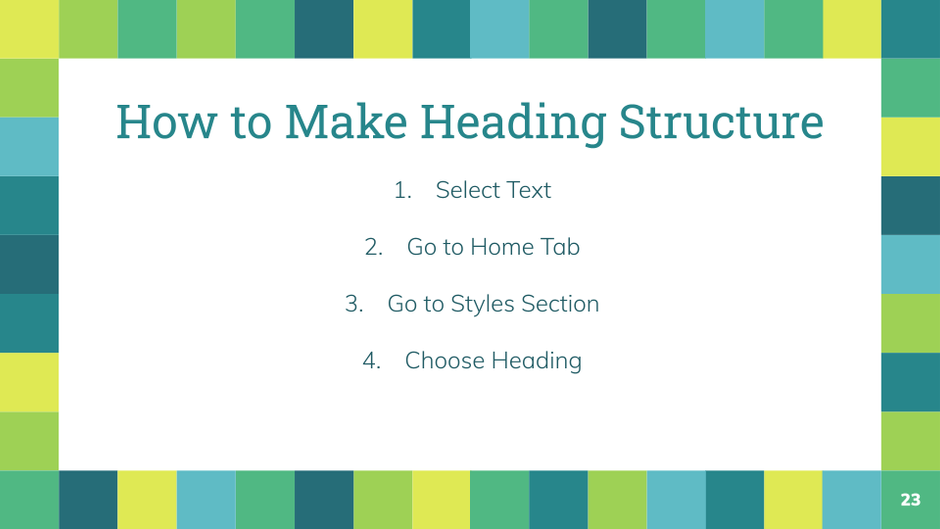 How to Make Heading Structure

1. Select Text

2. Go to Home Tab

3. Go to Styles Section

4. Choose Heading

23